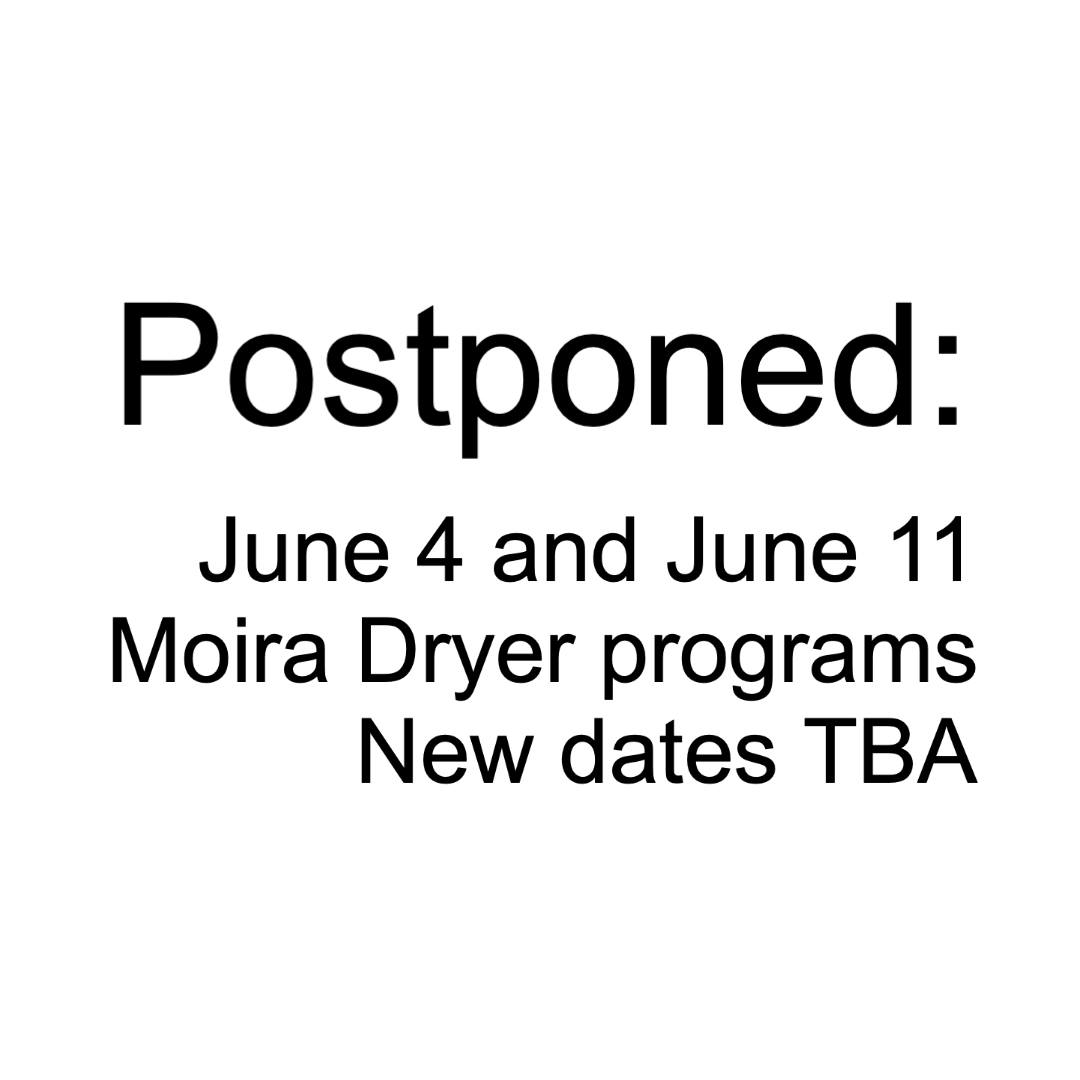 Postponed:

June 4 and June 11
Moira Dryer programs
New dates TBA